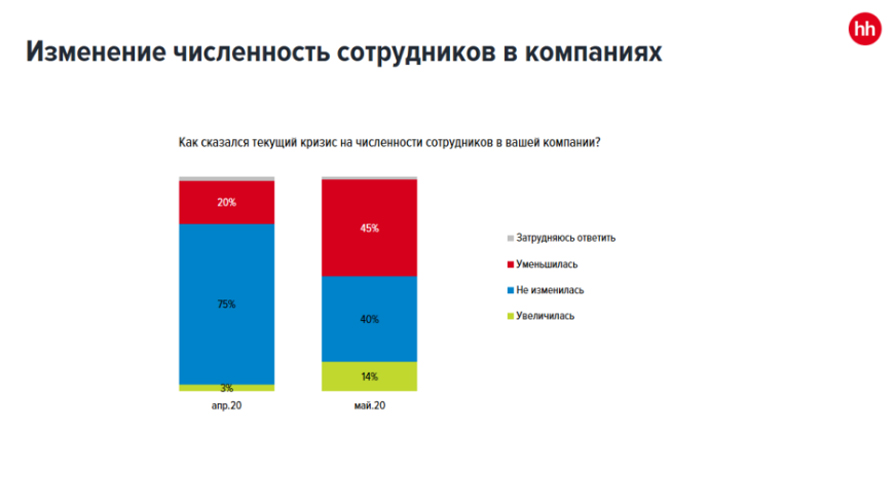 hh

Изменение численность сотрудников в компаниях

Как сказался текущий кризис на численности сотрудников в вашей компании?

20%

75%

3%

апр.20

45%

40%

14%

май.20

Затрудняюсь ответить

Уменьшилась

Не изменилась

Увеличилась